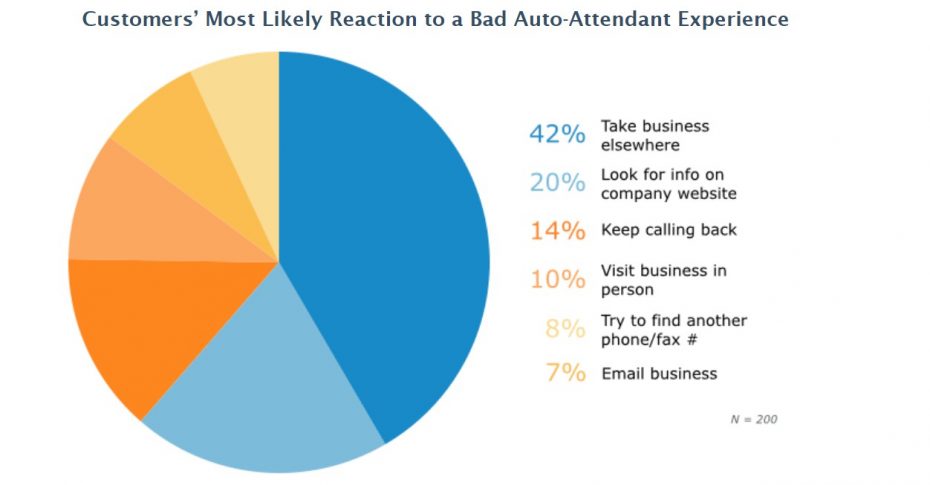 Customers' Most Likely Reaction to a Bad Auto-Attendant Experience

42% Take business elsewhere

20% Look for info on company website

14% Keep calling back

10% Visit business in person

8% Try to find another phone/fax #

7% Email business

N = 200